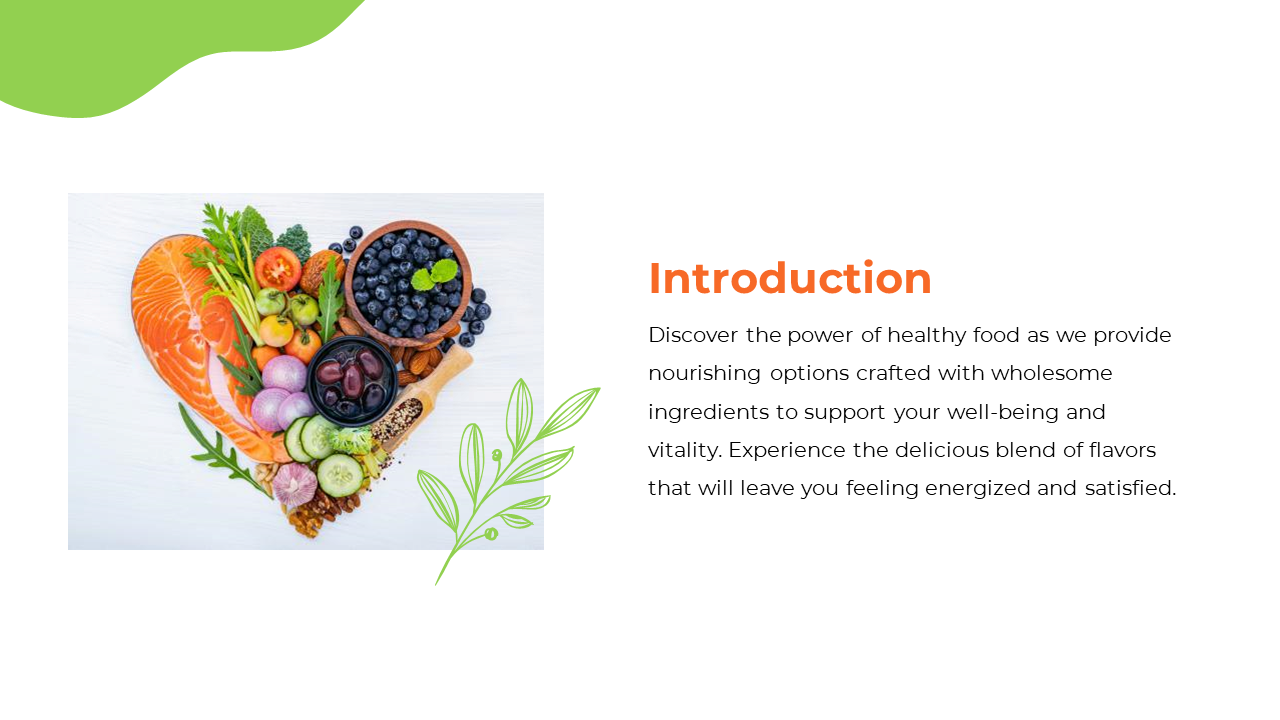 Introduction

Discover the power of healthy food as we provide nourishing options crafted with wholesome ingredients to support your well-being and vitality. Experience the delicious blend of flavors that will leave you feeling energized and satisfied.